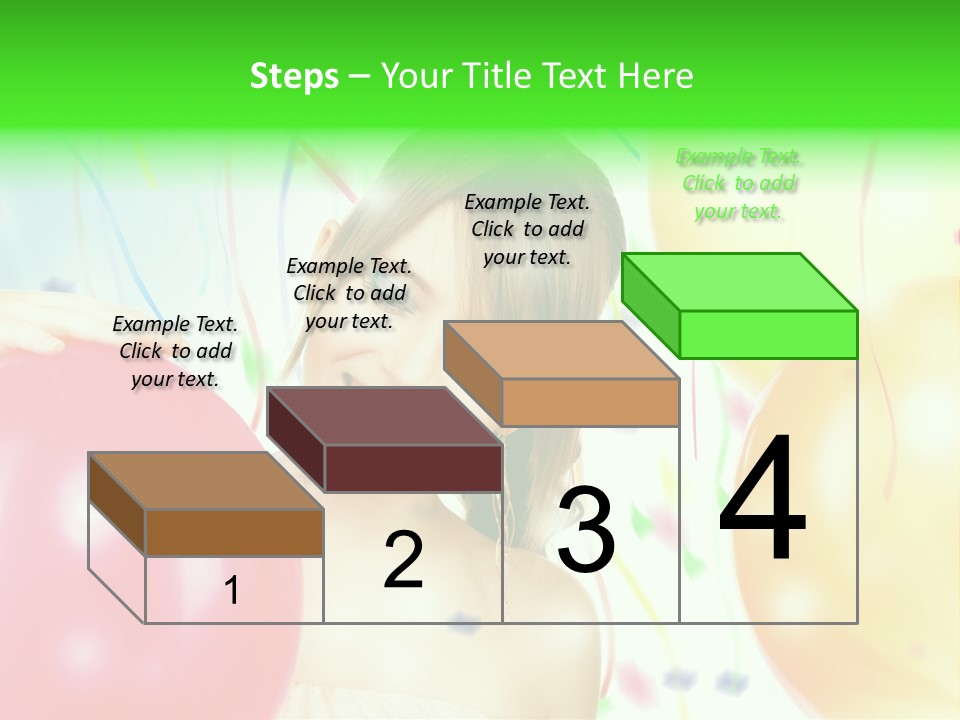 Steps – Your Title Text Here

Example Text. Click to add your text.

Example Text. Click to add your text.

Example Text. Click to add your text.

Example Text. Click to add your text.

1

2

3

4